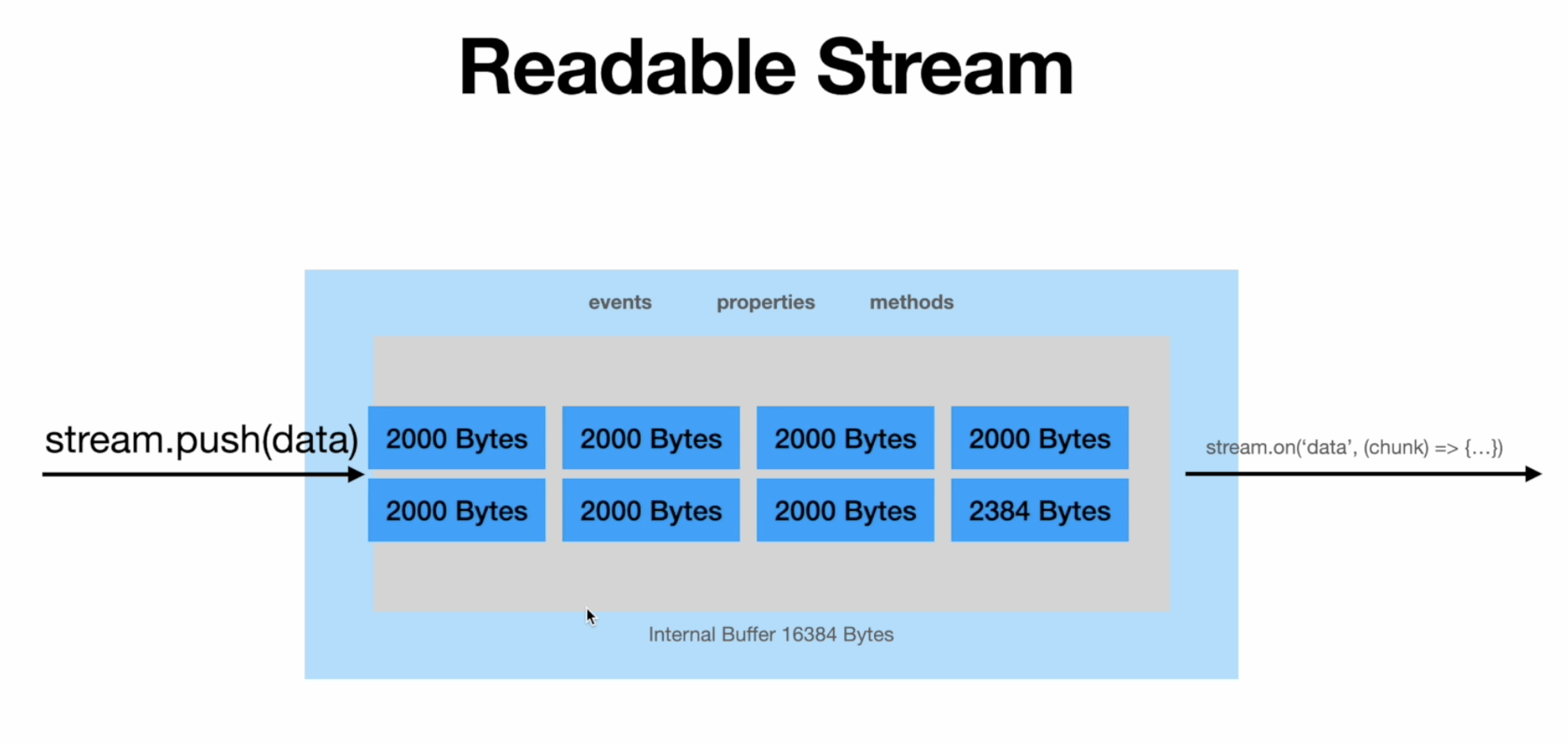 Readable Stream

events properties methods

stream.push(data)

2000 Bytes
2000 Bytes
2000 Bytes
2000 Bytes
2000 Bytes
2000 Bytes
2000 Bytes
2384 Bytes

stream.on('data', (chunk) => {...})

Internal Buffer 16384 Bytes